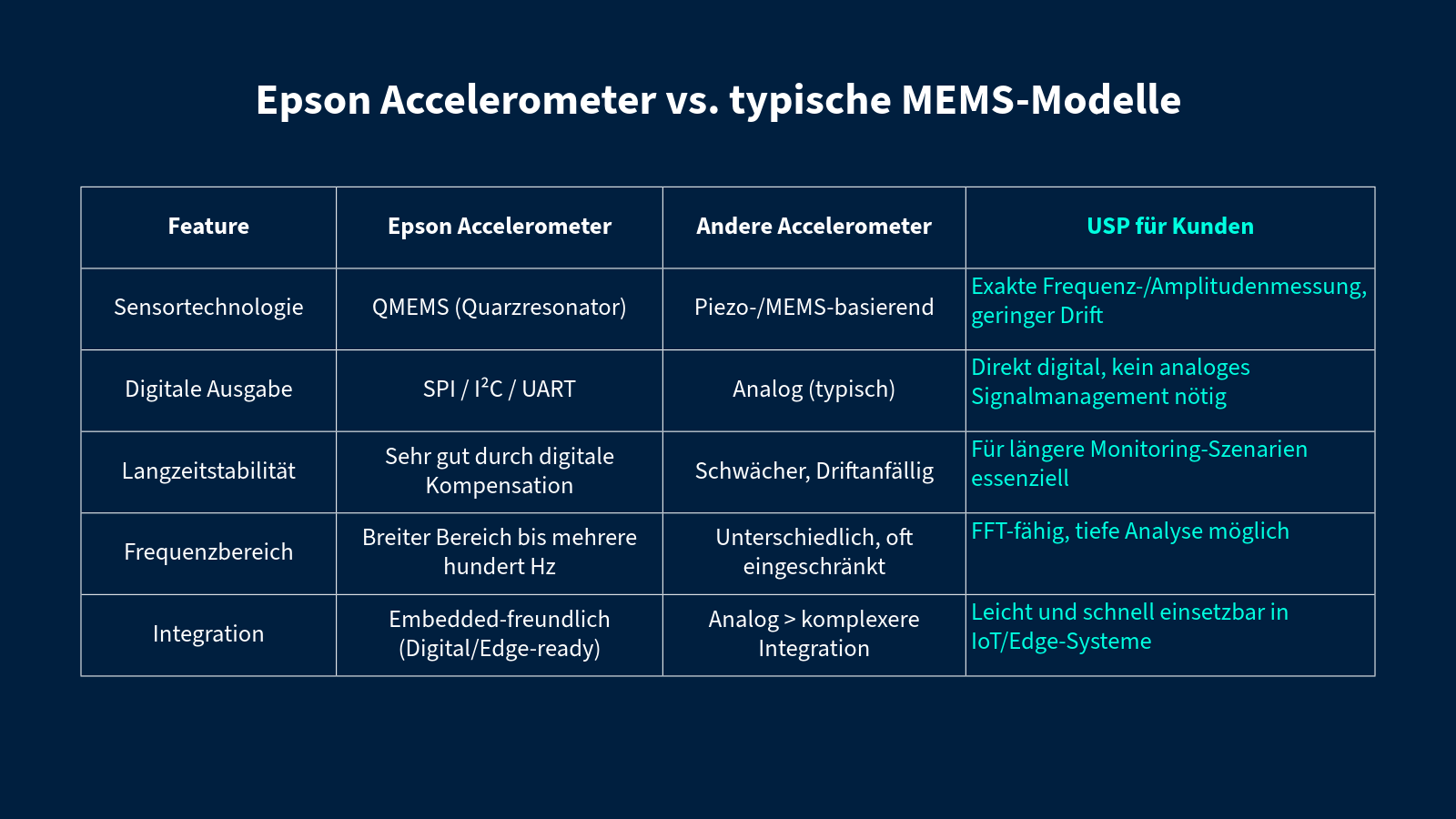 Epson Accelerometer vs. typische MEMS-Modelle

| Feature | Epson Accelerometer | Andere Accelerometer | USP für Kunden |
|---|---|---|---|
| Sensortechnologie | QMEMS (Quarzresonator) | Piezo-/MEMS-basierend | Exakte Frequenz-/Amplitudenmessung, geringer Drift |
| Digitale Ausgabe | SPI / I²C / UART | Analog (typisch) | Direkt digital, kein analoges Signalmanagement nötig |
| Langzeitstabilität | Sehr gut durch digitale Kompensation | Schwächer, Driftanfällig | Für längere Monitoring-Szenarien essenziell |
| Frequenzbereich | Breiter Bereich bis mehrere hundert Hz | Unterschiedlich, oft eingeschränkt | FFT-fähig, tiefe Analyse möglich |
| Integration | Embedded-freundlich (Digital/Edge-ready) | Analog > komplexere Integration | Leicht und schnell einsetzbar in IoT/Edge-Systeme |